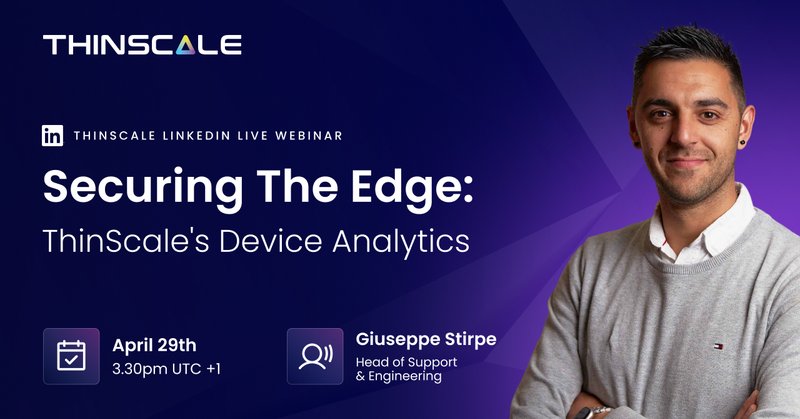 THINSCALE

in THINSCALE LINKEDIN LIVE WEBINAR

Securing The Edge:
ThinScale's Device Analytics

April 29th
3.30pm UTC +1

Giuseppe Stirpe
Head of Support & Engineering